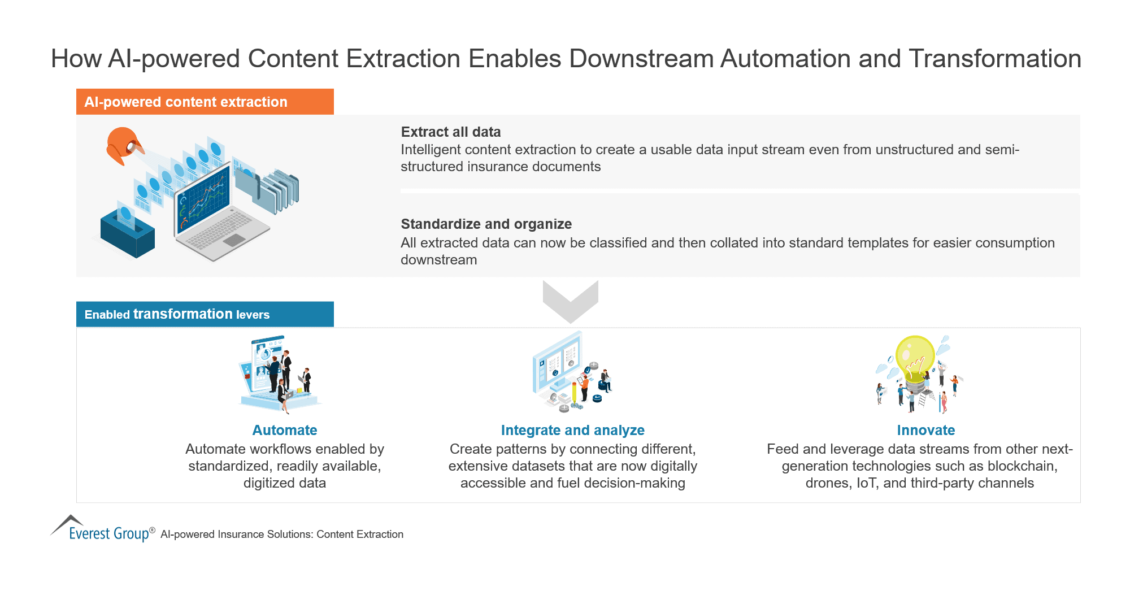 How AI-powered Content Extraction Enables Downstream Automation and Transformation

AI-powered content extraction

Extract all data
Intelligent content extraction to create a usable data input stream even from unstructured and semi-structured insurance documents

Standardize and organize
All extracted data can now be classified and then collated into standard templates for easier consumption downstream

Enabled transformation levers

Automate
Automate workflows enabled by standardized, readily available, digitized data

Integrate and analyze
Create patterns by connecting different, extensive datasets that are now digitally accessible and fuel decision-making

Innovate
Feed and leverage data streams from other next-generation technologies such as blockchain, drones, IoT, and third-party channels

Everest Group® AI-powered Insurance Solutions: Content Extraction